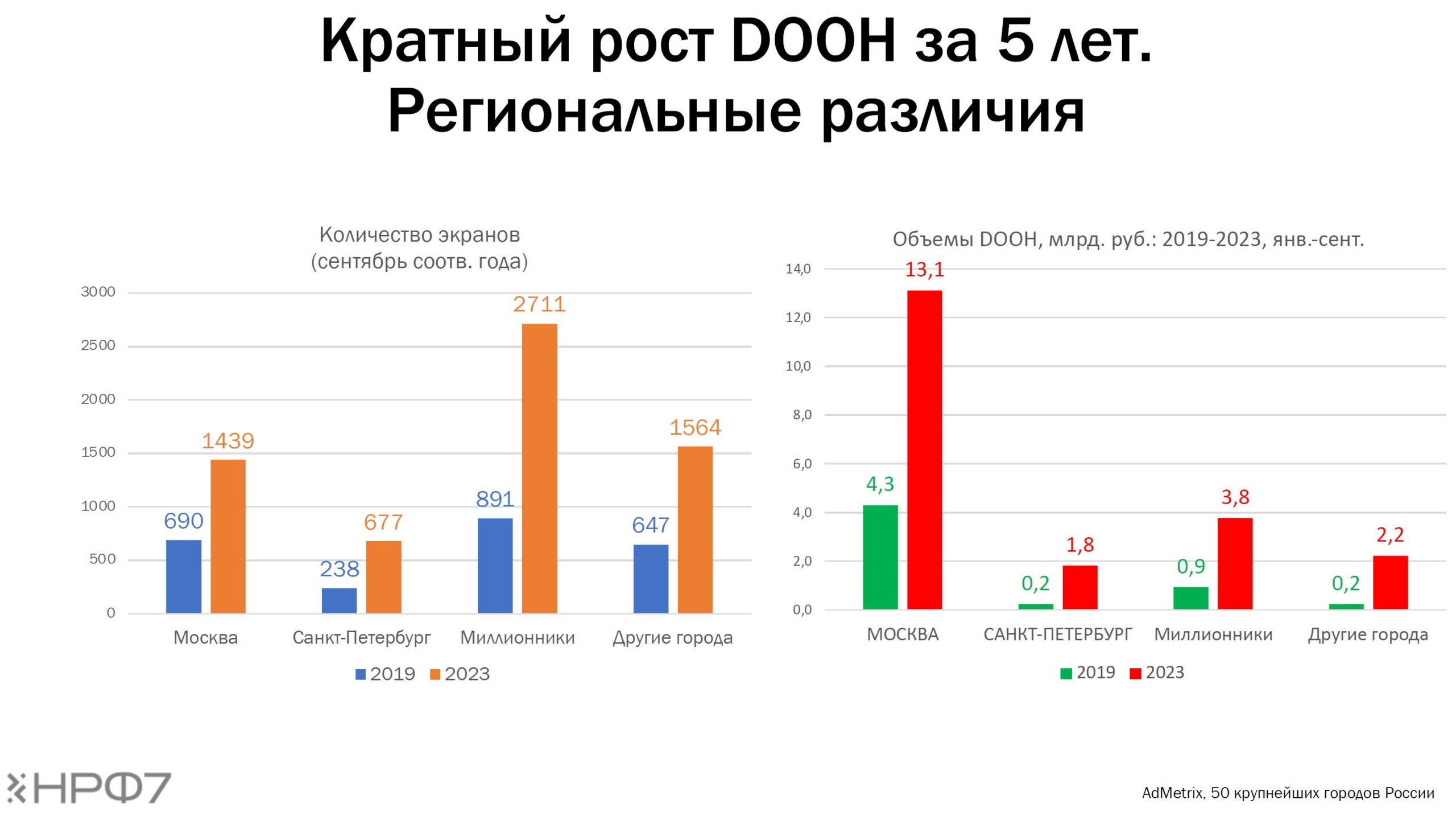 Кратный рост DOOH за 5 лет. Региональные различия

Количество экранов (сентябрь соотв. года)

3000
2500
2000
1500
1000
500
0

690
1439
238
677
891
2711
647
1564

Москва
Санкт-Петербург
Миллионники
Другие города

2019 2023

Объемы DOOH, млрд. руб.: 2019-2023, янв.-сент.

14,0
12,0
10,0
8,0
6,0
4,0
2,0
0,0

4,3
13,1
0,2
1,8
0,9
3,8
0,2
2,2

МОСКВА
САНКТ-ПЕТЕРБУРГ
Миллионники
Другие города

2019 2023

НРФ7

AdMetrix, 50 крупнейших городов России